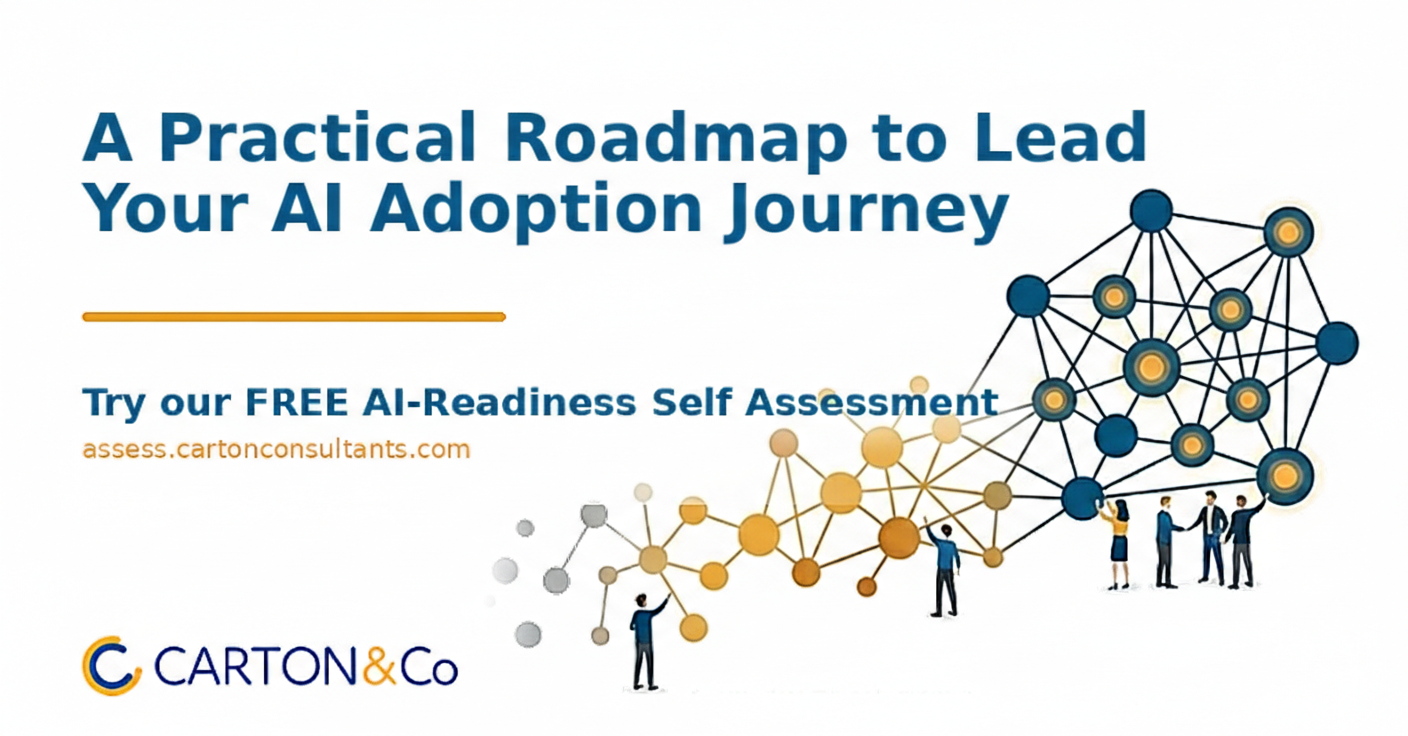 A Practical Roadmap to Lead Your AI Adoption Journey

Try our FREE AI-Readiness Self Assessment
assess.cartonconsultants.com

CARTON&Co